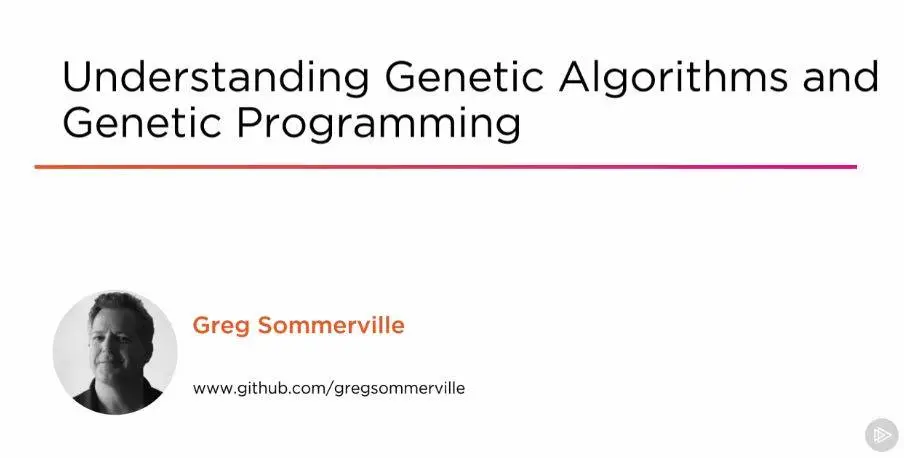 Understanding Genetic Algorithms and Genetic Programming

Greg Sommerville

www.github.com/gregsommerville